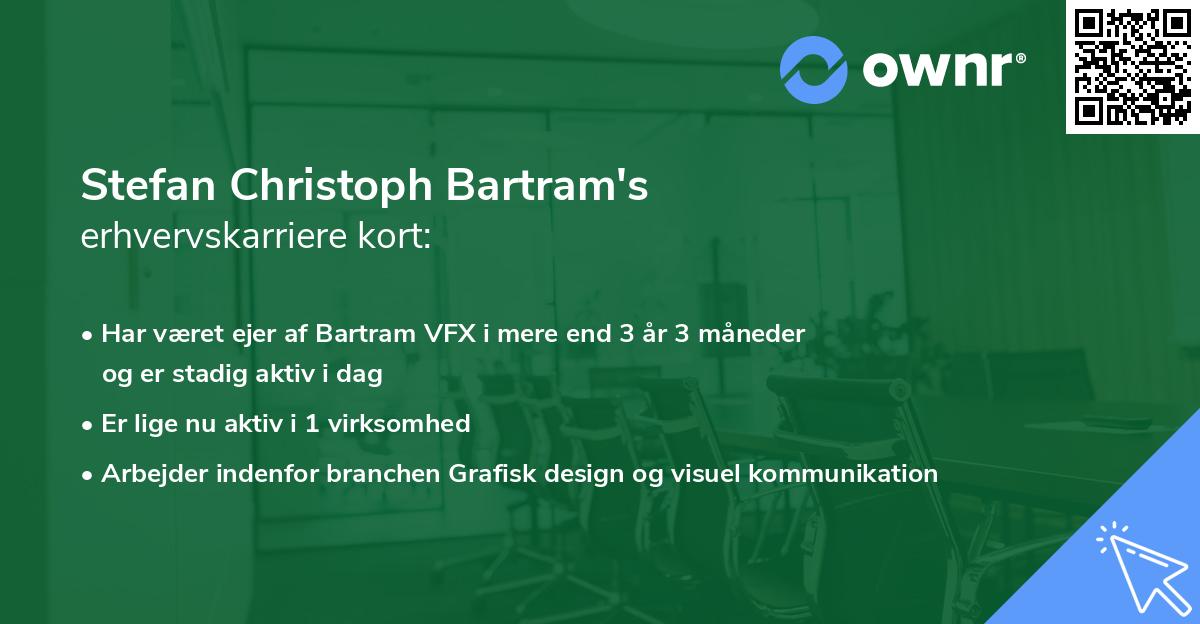 ownr®

Stefan Christoph Bartram's
erhvervskarriere kort:

• Har været ejer af Bartram VFX i mere end 3 år 3 måneder og er stadig aktiv i dag
• Er lige nu aktiv i 1 virksomhed
• Arbejder indenfor branchen Grafisk design og visuel kommunikation